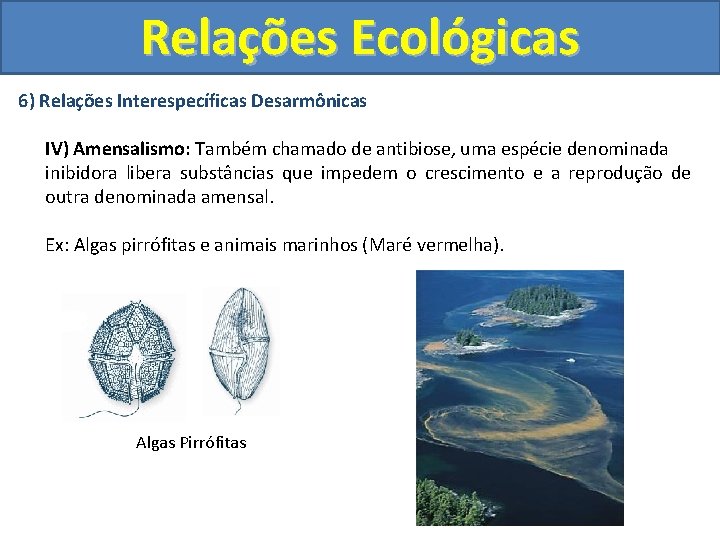 Relações Ecológicas

6) Relações Interespecíficas Desarmônicas

IV) Amensalismo: Também chamado de antibiose, uma espécie denominada inibidora libera substâncias que impedem o crescimento e a reprodução de outra denominada amensal.

Ex: Algas pirrófitas e animais marinhos (Maré vermelha).

Algas Pirrófitas